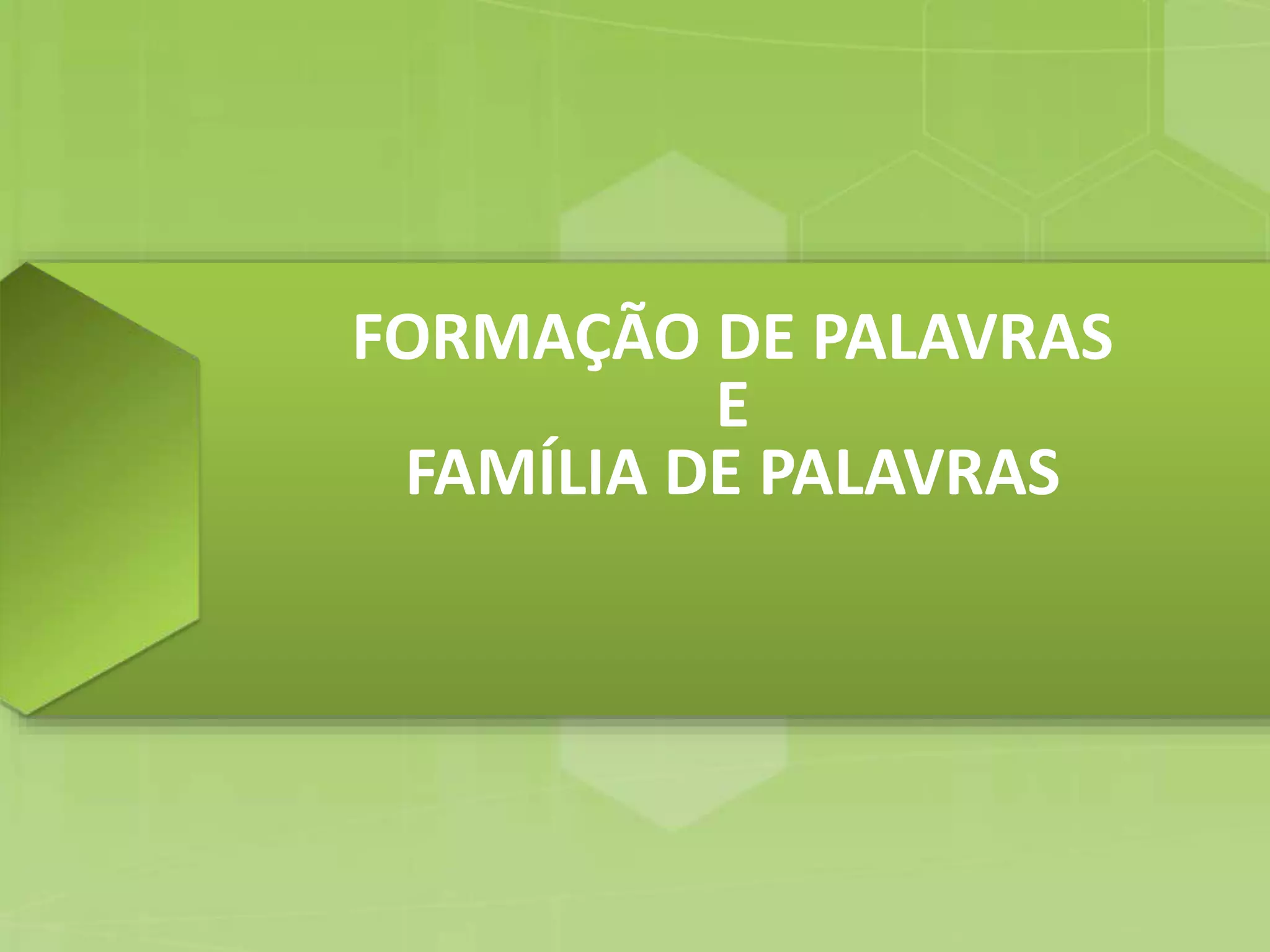 FORMAÇÃO DE PALAVRAS
E
FAMÍLIA DE PALAVRAS